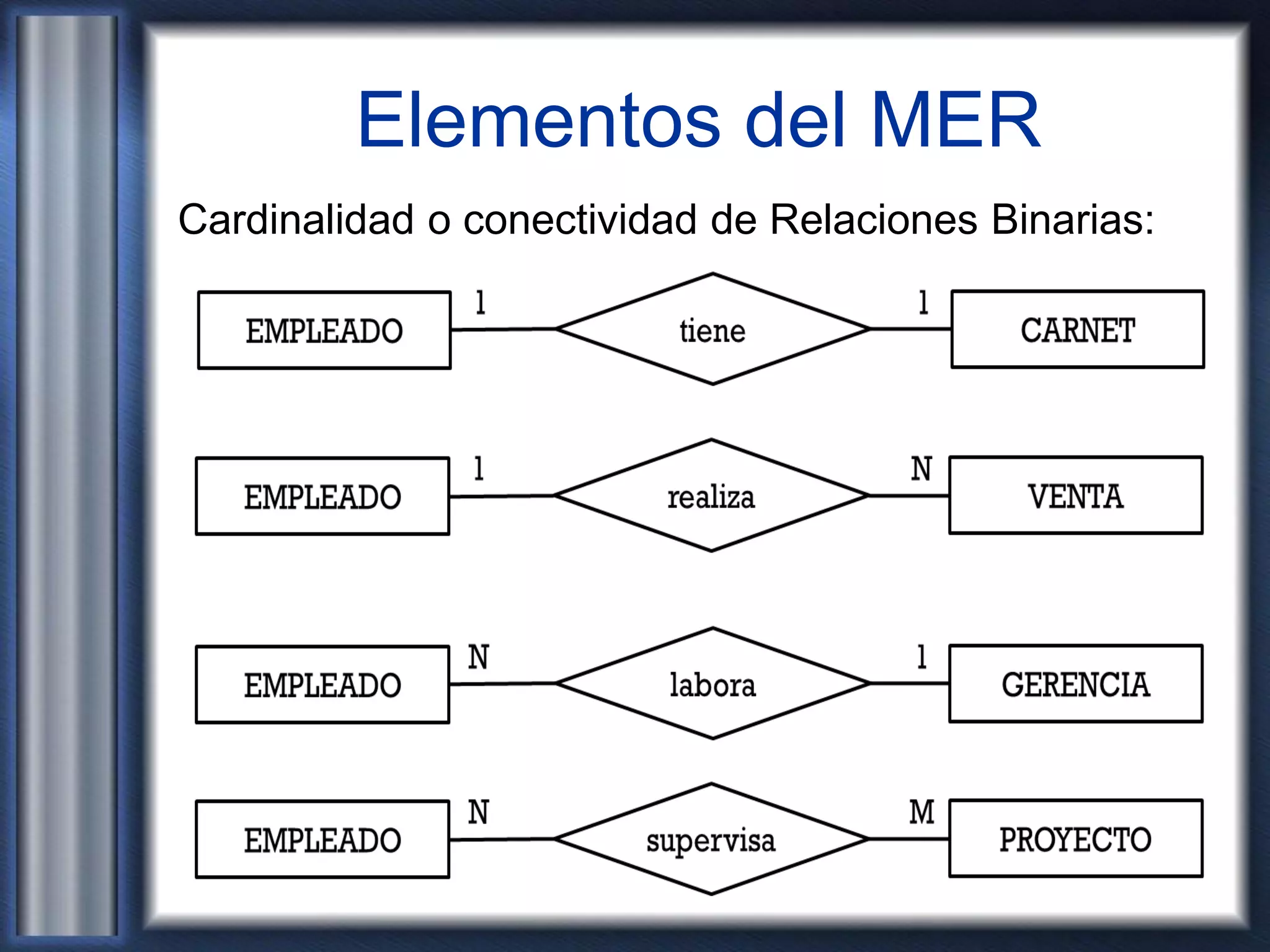 Elementos del MER

Cardinalidad o conectividad de Relaciones Binarias:

EMPLEADO 1 tiene 1 CARNET

EMPLEADO 1 realiza N VENTA

EMPLEADO N labora 1 GERENCIA

EMPLEADO N supervisa M PROYECTO